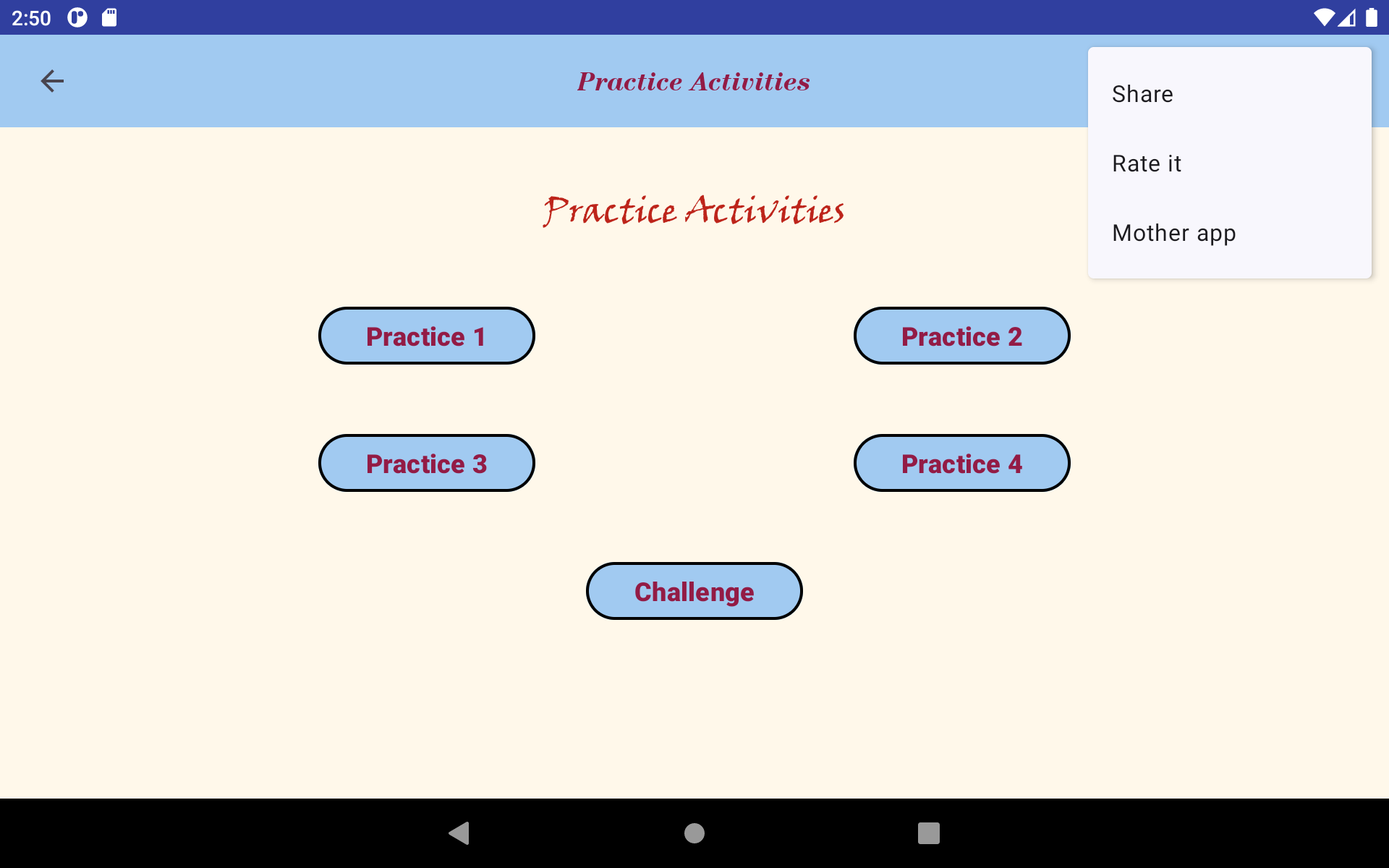 2:50

Practice Activities

Share

Rate it

Mother app

Practice Activities

Practice 1

Practice 2

Practice 3

Practice 4

Challenge